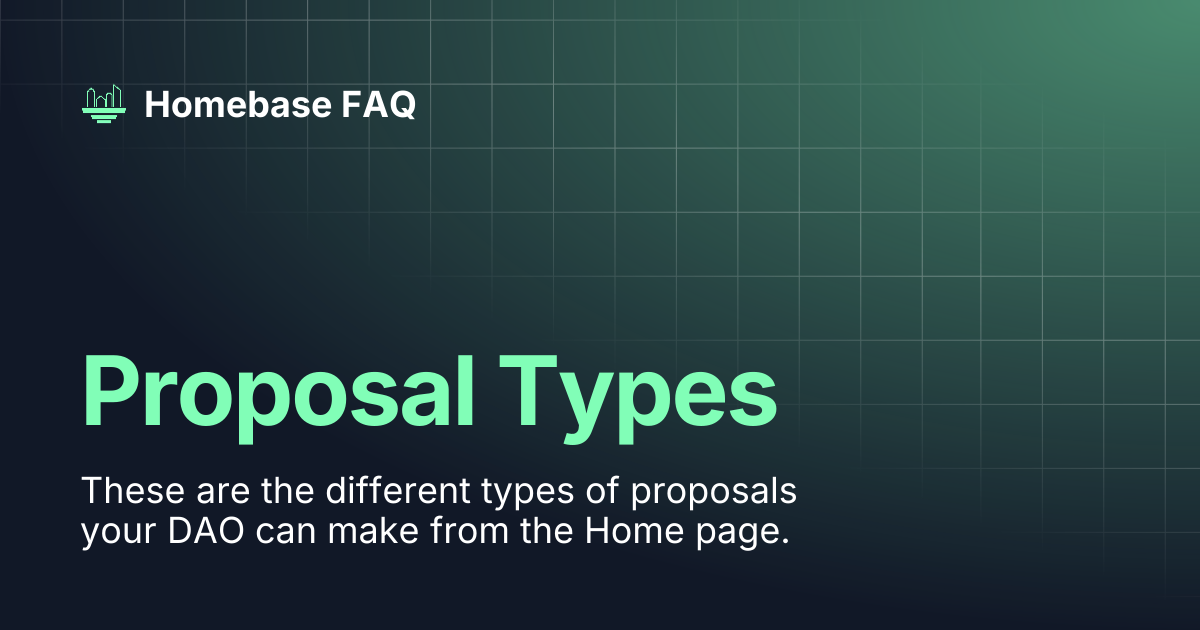 Homebase FAQ

Proposal Types

These are the different types of proposals your DAO can make from the Home page.